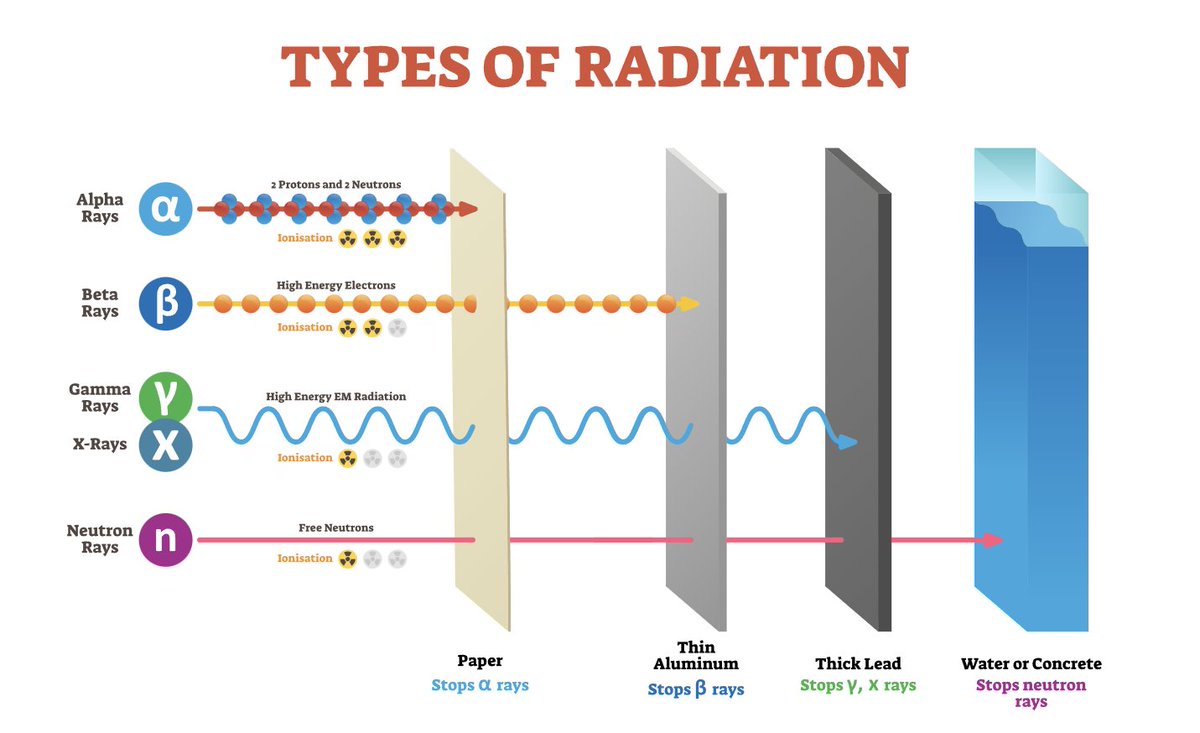 TYPES OF RADIATION

Alpha Rays
α
2 Protons and 2 Neutrons
Ionisation

Beta Rays
β
High Energy Electrons
Ionisation

Gamma Rays
γ
X-Rays
X
High Energy EM Radiation
Ionisation

Neutron Rays
n
Free Neutrons
Ionisation

Paper
Stops α rays

Thin Aluminum
Stops β rays

Thick Lead
Stops γ, X rays

Water or Concrete
Stops neutron rays